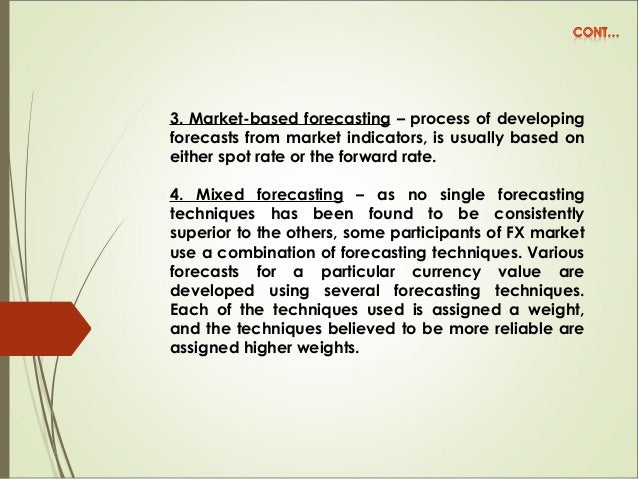 CONT…

3. Market-based forecasting – process of developing forecasts from market indicators, is usually based on either spot rate or the forward rate.

4. Mixed forecasting – as no single forecasting techniques has been found to be consistently superior to the others, some participants of FX market use a combination of forecasting techniques. Various forecasts for a particular currency value are developed using several forecasting techniques. Each of the techniques used is assigned a weight, and the techniques believed to be more reliable are assigned higher weights.